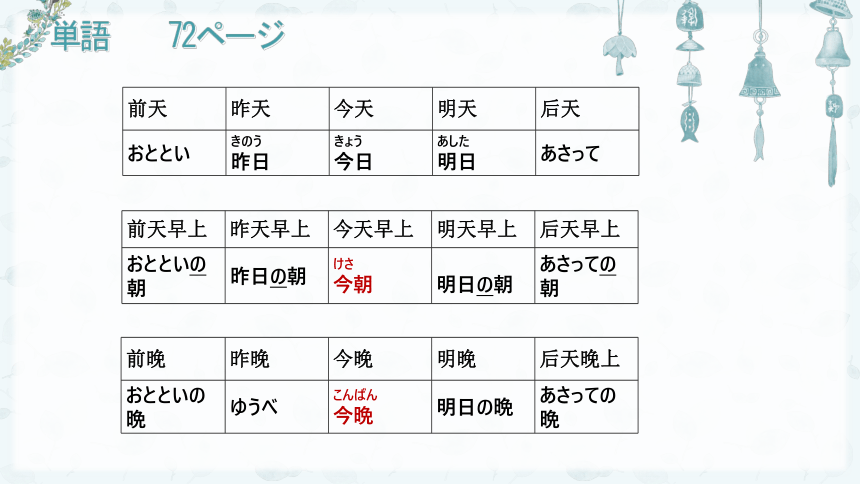 単語　72ページ

| 前天 | 昨天 | 今天 | 明天 | 后天 |
|---|---|---|---|---|
| おととい | きのう 昨日 | きょう 今日 | あした 明日 | あさって |

| 前天早上 | 昨天早上 | 今天早上 | 明天早上 | 后天早上 |
|---|---|---|---|---|
| おとといの朝 | 昨日の朝 | けさ 今朝 | 明日の朝 | あさっての朝 |

| 前晚 | 昨晚 | 今晚 | 明晚 | 后天晚上 |
|---|---|---|---|---|
| おとといの晩 | ゆうべ | こんばん 今晩 | 明日の晩 | あさっての晩 |